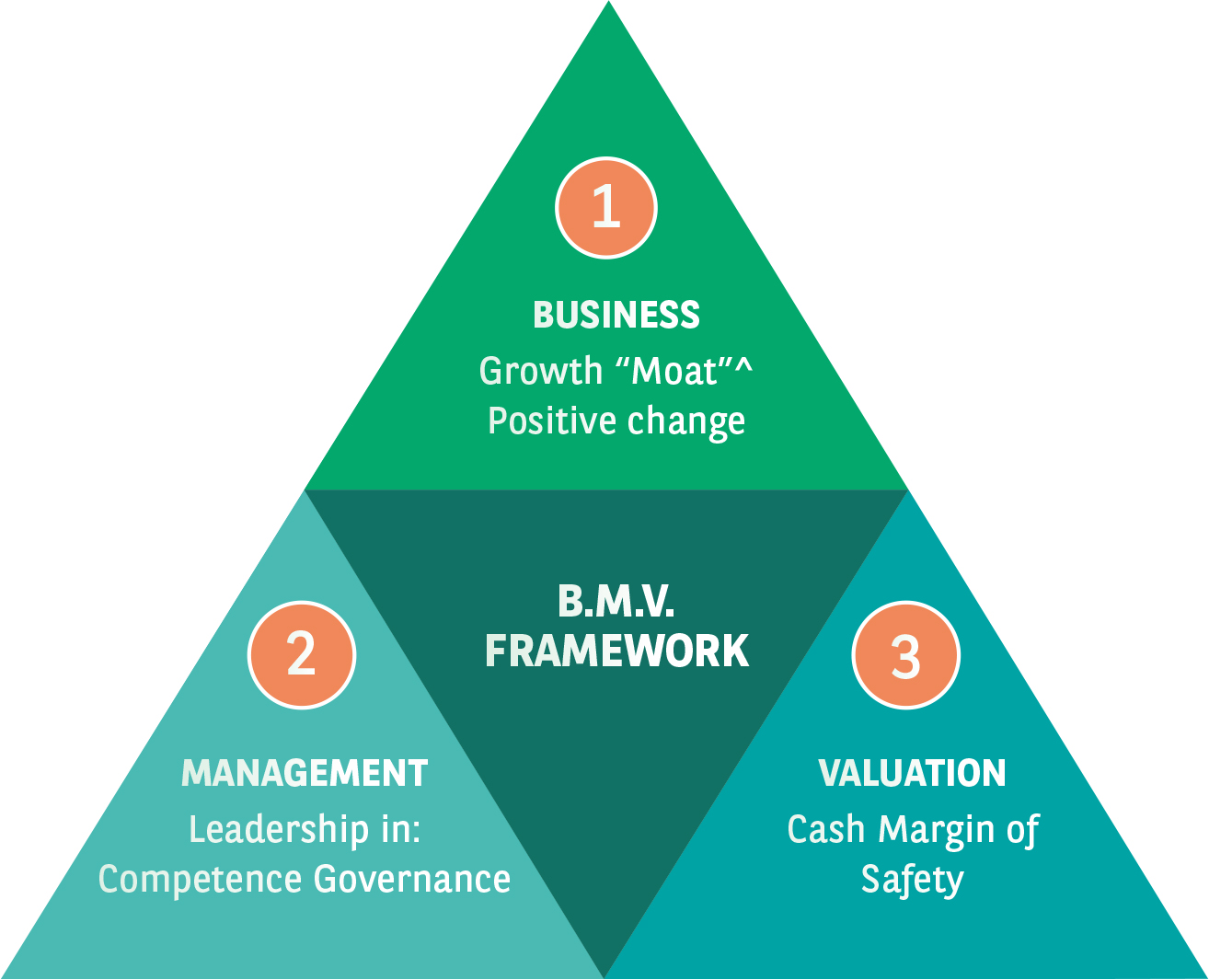 1

BUSINESS
Growth “Moat”^
Positive change

B.M.V.
FRAMEWORK

2

MANAGEMENT
Leadership in:
Competence Governance

3

VALUATION
Cash Margin of
Safety